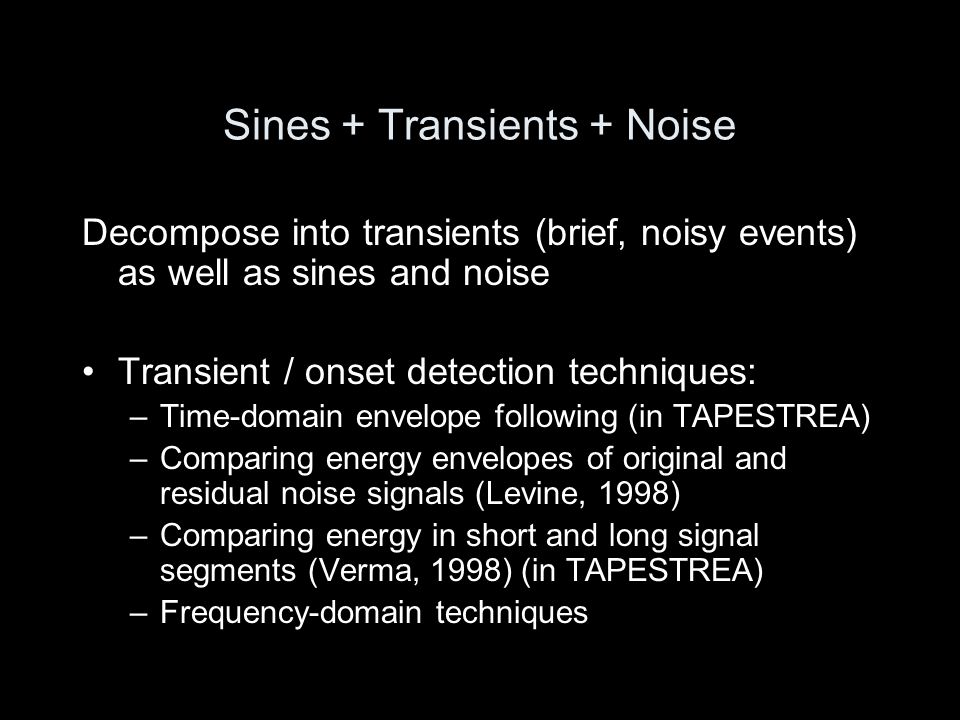 Sines + Transients + Noise

Decompose into transients (brief, noisy events) as well as sines and noise

• Transient / onset detection techniques:
– Time-domain envelope following (in TAPESTREA)
– Comparing energy envelopes of original and residual noise signals (Levine, 1998)
– Comparing energy in short and long signal segments (Verma, 1998) (in TAPESTREA)
– Frequency-domain techniques